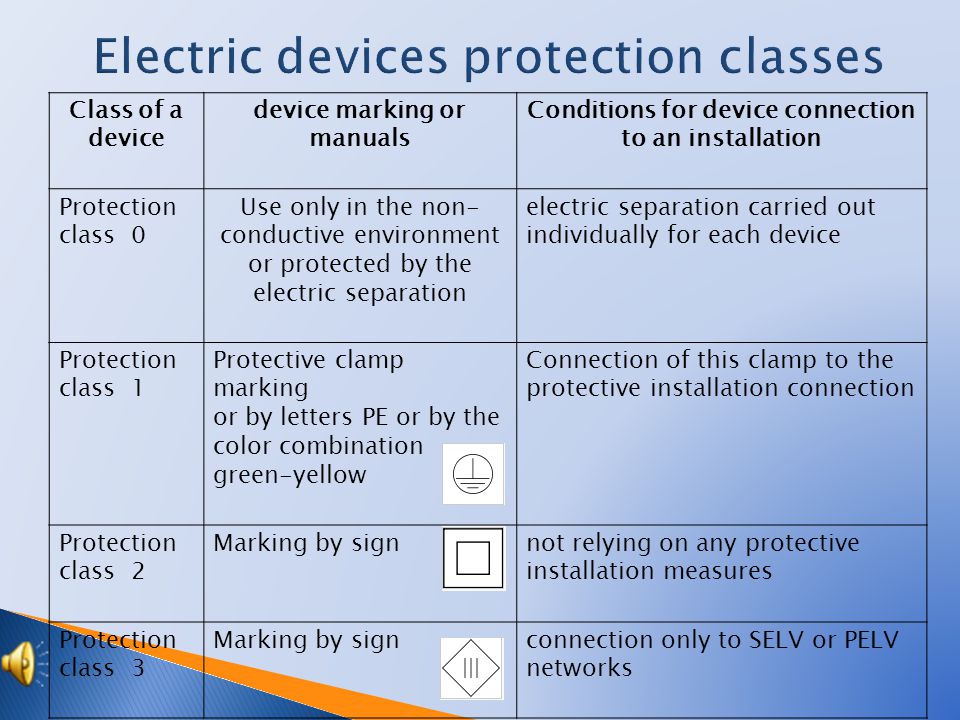 Electric devices protection classes

| Class of a device | device marking or manuals | Conditions for device connection to an installation |
|---|---|---|
| Protection class 0 | Use only in the non-conductive environment or protected by the electric separation | electric separation carried out individually for each device |
| Protection class 1 | Protective clamp marking or by letters PE or by the color combination green-yellow | Connection of this clamp to the protective installation connection |
| Protection class 2 | Marking by sign | not relying on any protective installation measures |
| Protection class 3 | Marking by sign III | connection only to SELV or PELV networks |